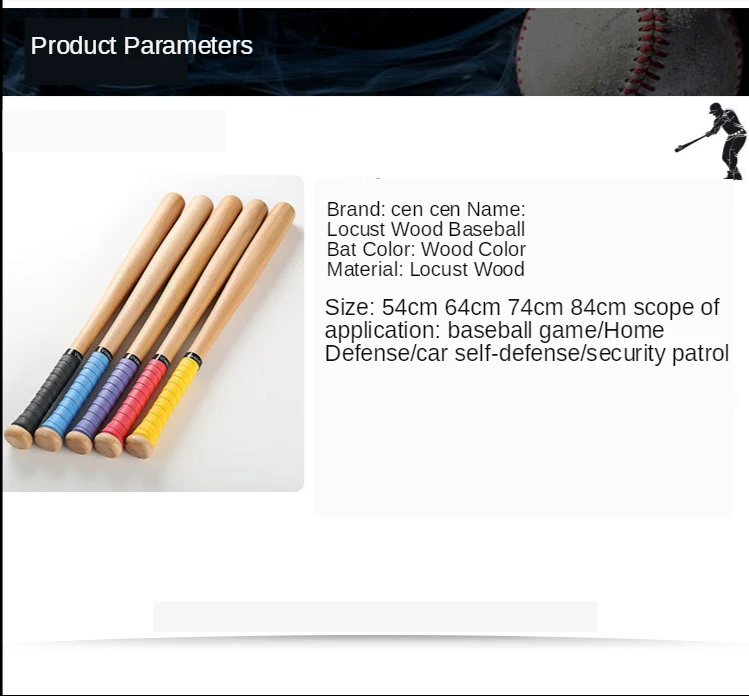 Product Parameters

Brand: cen cen Name: Locust Wood Baseball Bat Color: Wood Color Material: Locust Wood

Size: 54cm 64cm 74cm 84cm scope of application: baseball game/Home Defense/car self-defense/security patrol